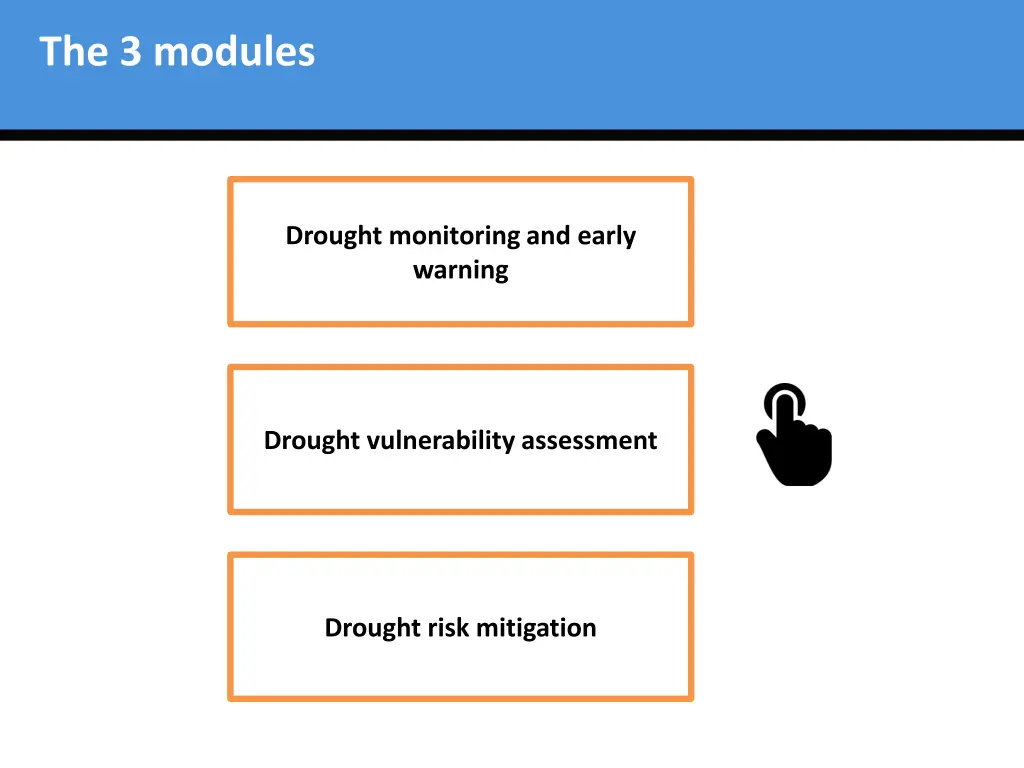 The 3 modules

Drought monitoring and early warning

Drought vulnerability assessment

Drought risk mitigation